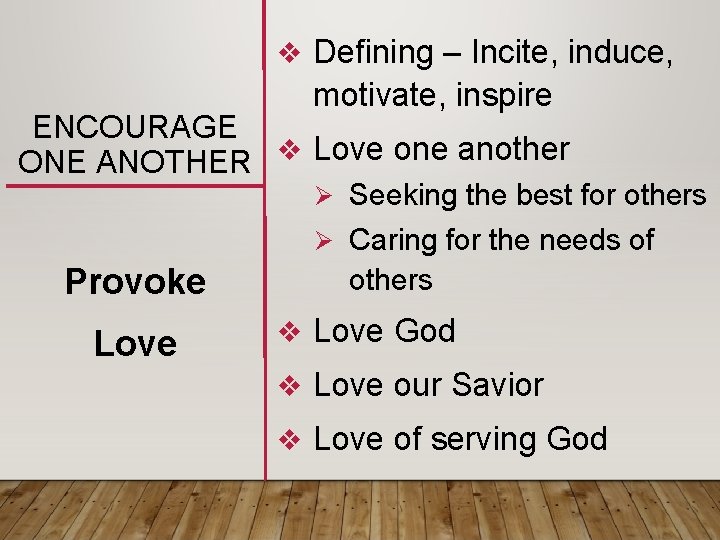 ENCOURAGE ONE ANOTHER

Provoke

Love

❖ Defining – Incite, induce, motivate, inspire

❖ Love one another

➢ Seeking the best for others

➢ Caring for the needs of others

❖ Love God

❖ Love our Savior

❖ Love of serving God